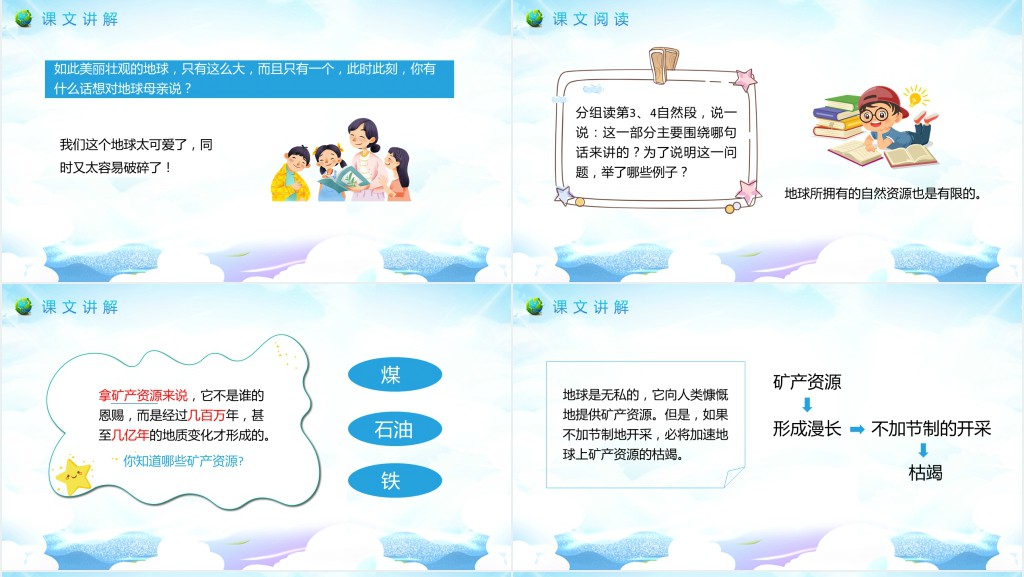 课文讲解

如此美丽壮观的地球，只有这么大，而且只有一个，此时此刻，你有什么话想对地球母亲说？

我们这个地球太可爱了，同时又太容易破碎了！

课文阅读

分组读第3、4自然段，说一说：这一部分主要围绕哪句话来讲的？为了说明这一问题，举了哪些例子？

地球所拥有的自然资源也是有限的。

课文讲解

拿矿产资源来说，它不是谁的恩赐，而是经过几百万年，甚至几亿年的地质变化才形成的。

你知道哪些矿产资源？

煤

石油

铁

课文讲解

地球是无私的，它向人类慷慨地提供矿产资源。但是，如果不加节制地开采，必将加速地球上矿产资源的枯竭。

矿产资源

形成漫长

不加节制的开采

枯竭